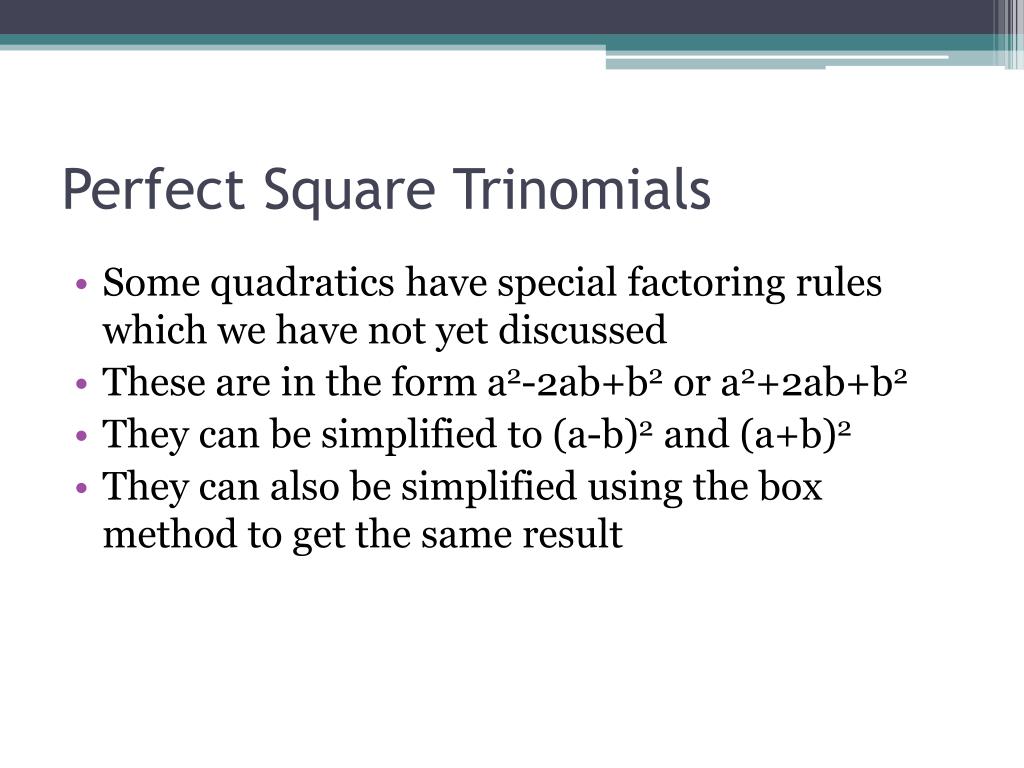 Perfect Square Trinomials

• Some quadratics have special factoring rules which we have not yet discussed
• These are in the form $a^2-2ab+b^2$ or $a^2+2ab+b^2$
• They can be simplified to $(a-b)^2$ and $(a+b)^2$
• They can also be simplified using the box method to get the same result